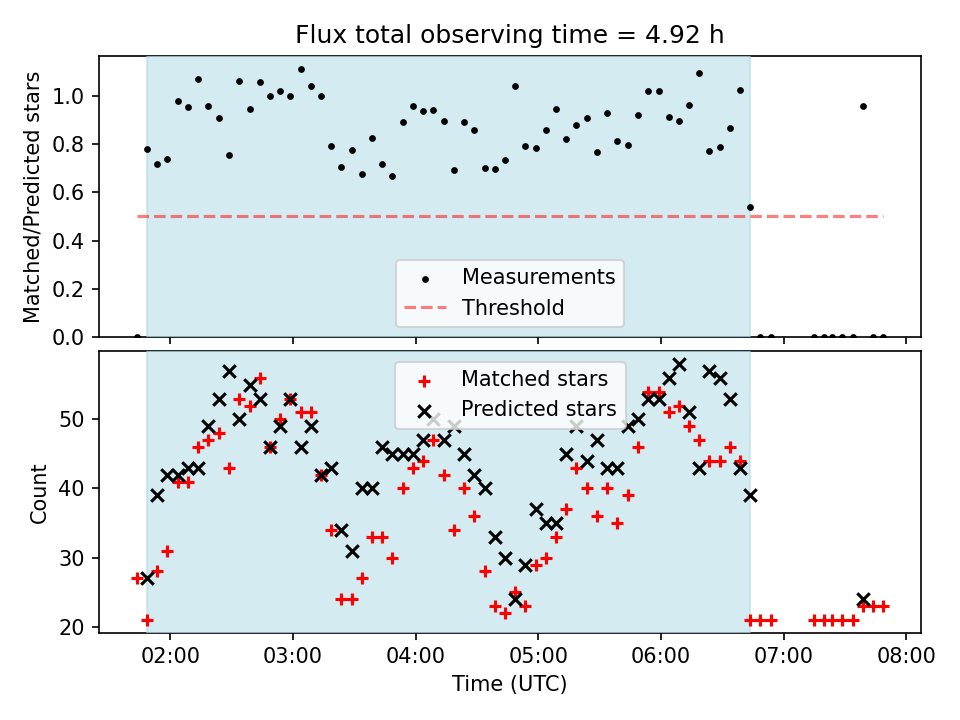 Flux total observing time = 4.92 h

Matched/Predicted stars

1.0
0.8
0.6
0.4
0.2
0.0

Measurements
Threshold

Count

50
40
30
20

Matched stars
Predicted stars

02:00 03:00 04:00 05:00 06:00 07:00 08:00

Time (UTC)